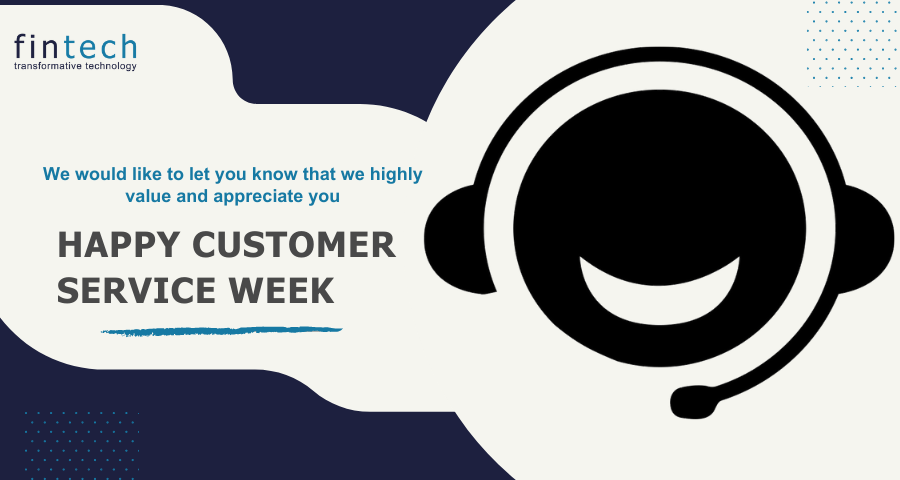 fintech
transformative technology

We would like to let you know that we highly value and appreciate you

HAPPY CUSTOMER SERVICE WEEK